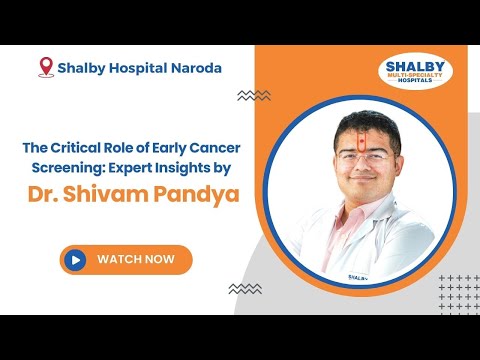 Shalby Hospital Naroda

SHALBY
MULTI-SPECIALTY
HOSPITALS

The Critical Role of Early Cancer Screening: Expert Insights by

Dr. Shivam Pandya

WATCH NOW

SHALBY